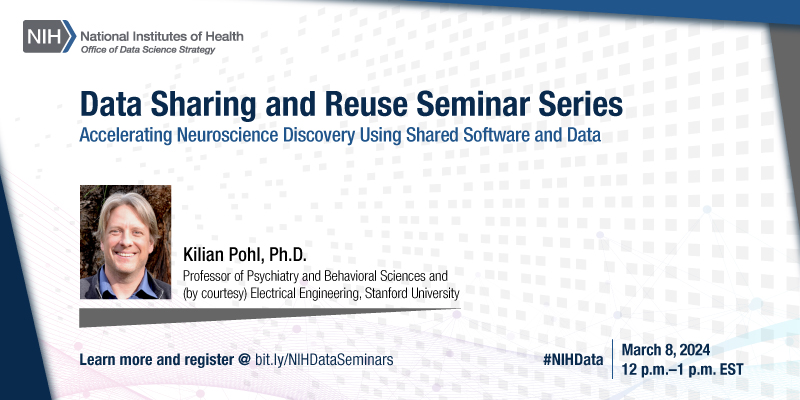 NIH National Institutes of Health
Office of Data Science Strategy

Data Sharing and Reuse Seminar Series
Accelerating Neuroscience Discovery Using Shared Software and Data

Kilian Pohl, Ph.D.
Professor of Psychiatry and Behavioral Sciences and (by courtesy) Electrical Engineering, Stanford University

Learn more and register @ bit.ly/NIHDataSeminars

#NIHData

March 8, 2024
12 p.m.–1 p.m. EST